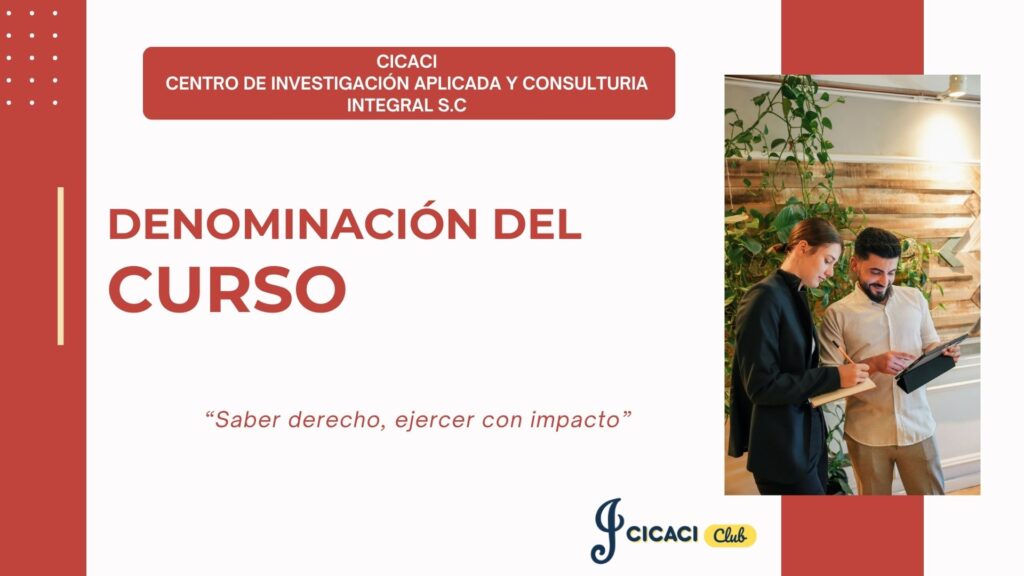 CICACI
CENTRO DE INVESTIGACIÓN APLICADA Y CONSULTURIA INTEGRAL S.C

DENOMINACIÓN DEL CURSO

“Saber derecho, ejercer con impacto”

CICACI Club